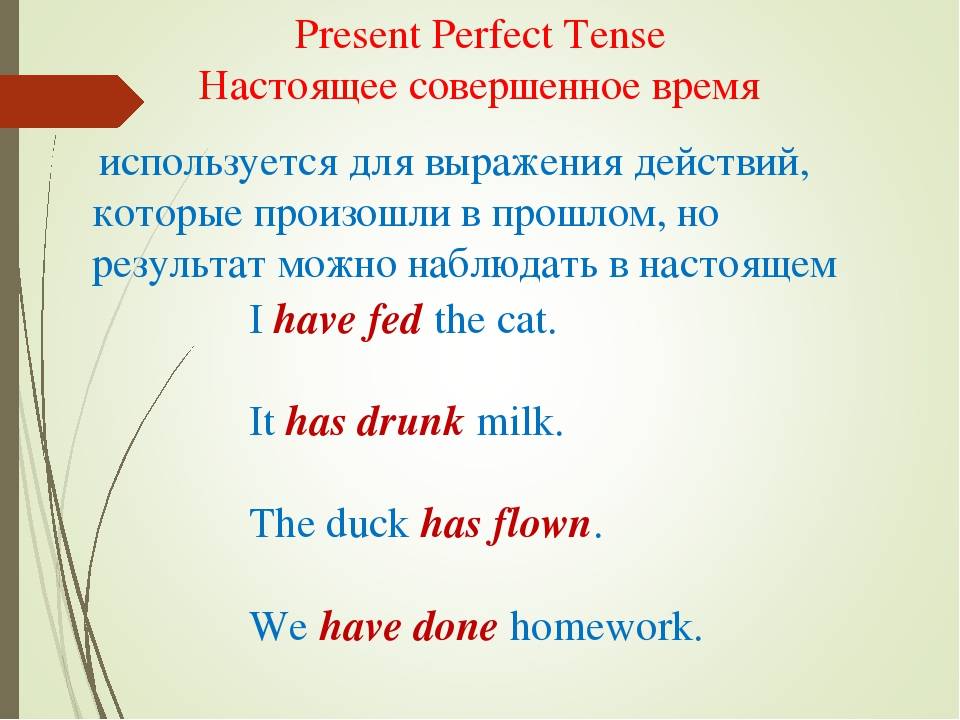 Present Perfect Tense
Настоящее совершенное время

используется для выражения действий, которые произошли в прошлом, но результат можно наблюдать в настоящем

I have fed the cat.

It has drunk milk.

The duck has flown.

We have done homework.